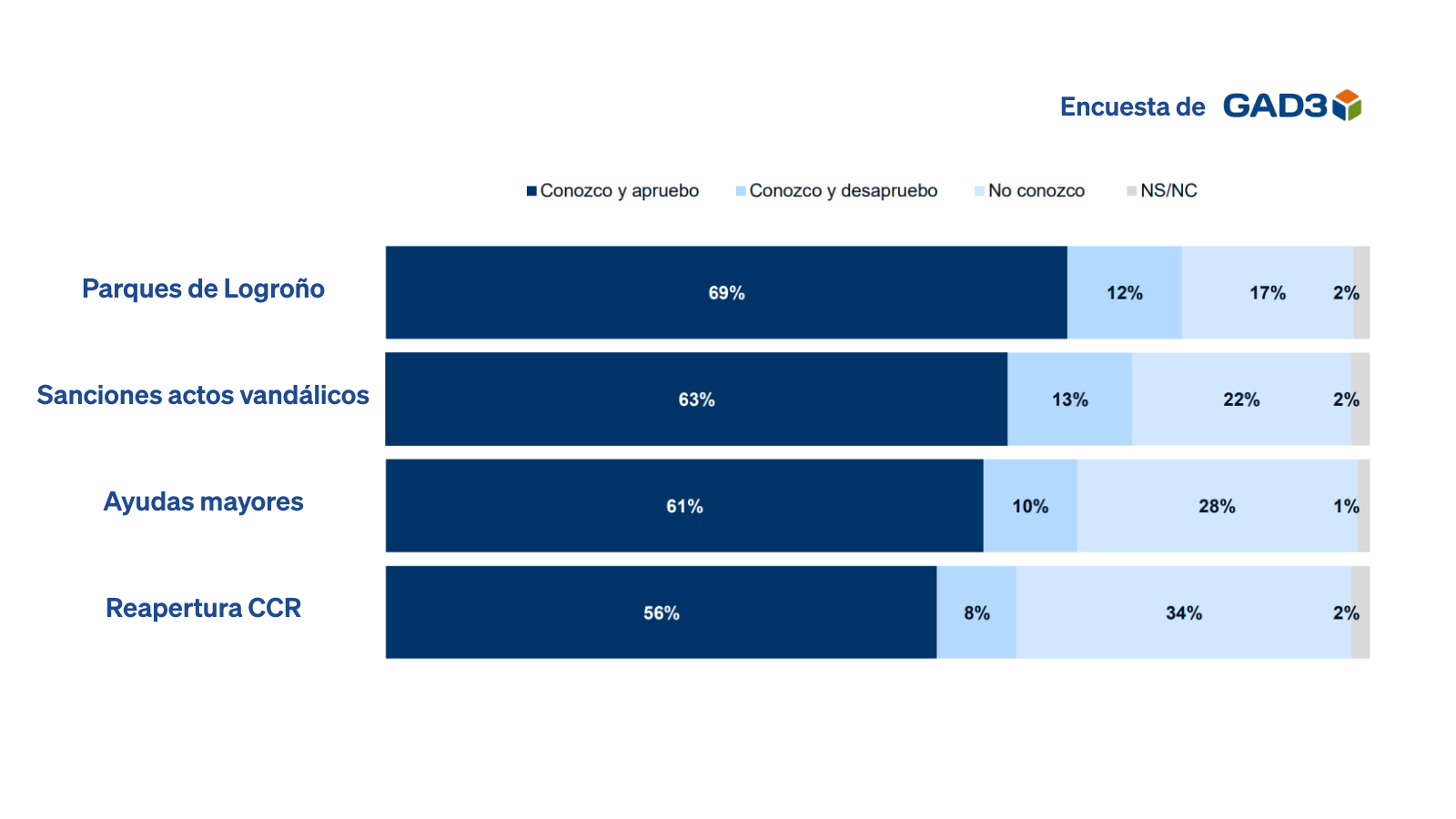 Encuesta de GAD3

Conozco y apruebo Conozco y desapruebo No conozco NS/NC

Parques de Logroño 69% 12% 17% 2%

Sanciones actos vandálicos 63% 13% 22% 2%

Ayudas mayores 61% 10% 28% 1%

Reapertura CCR 56% 8% 34% 2%